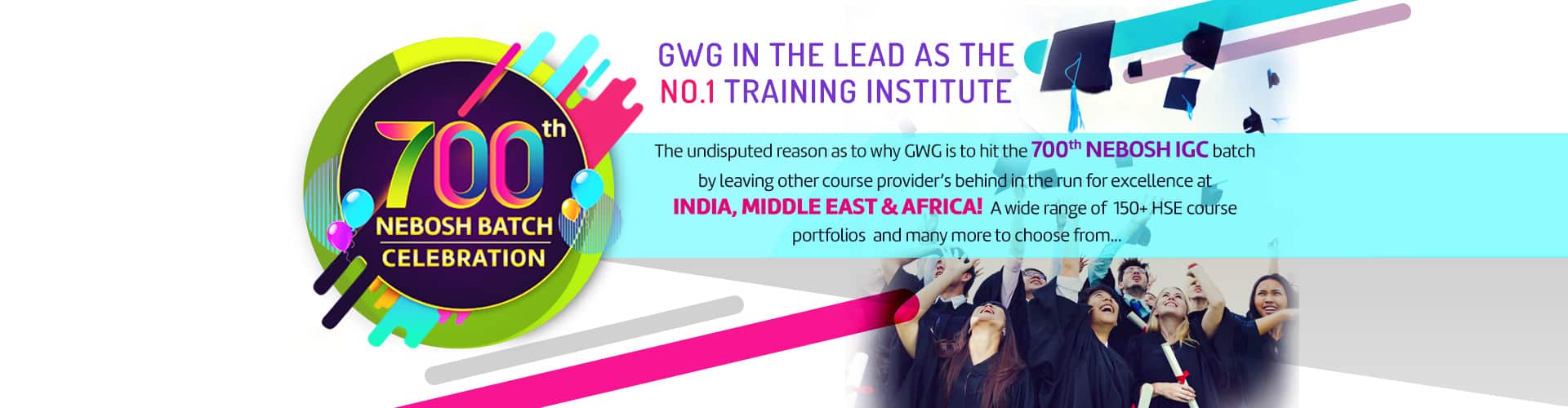 700th
NEBOSH BATCH
CELEBRATION

GWG IN THE LEAD AS THE
NO.1 TRAINING INSTITUTE

The undisputed reason as to why GWG is to hit the 700th NEBOSH IGC batch by leaving other course provider's behind in the run for excellence at INDIA, MIDDLE EAST & AFRICA! A wide range of 150+ HSE course portfolios and many more to choose from...